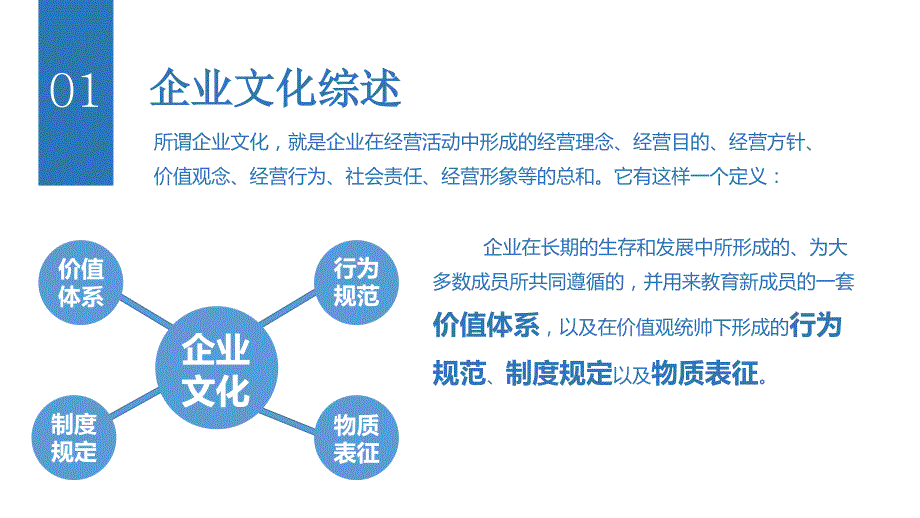 01

企业文化综述

所谓企业文化，就是企业在经营活动中形成的经营理念、经营目的、经营方针、价值观念、经营行为、社会责任、经营形象等的总和。它有这样一个定义：

价值体系

行为规范

企业文化

制度规定

物质表征

企业在长期的生存和发展中所形成的、为大多数成员所共同遵循的，并用来教育新成员的一套价值体系，以及在价值观统帅下形成的行为规范、制度规定以及物质表征。